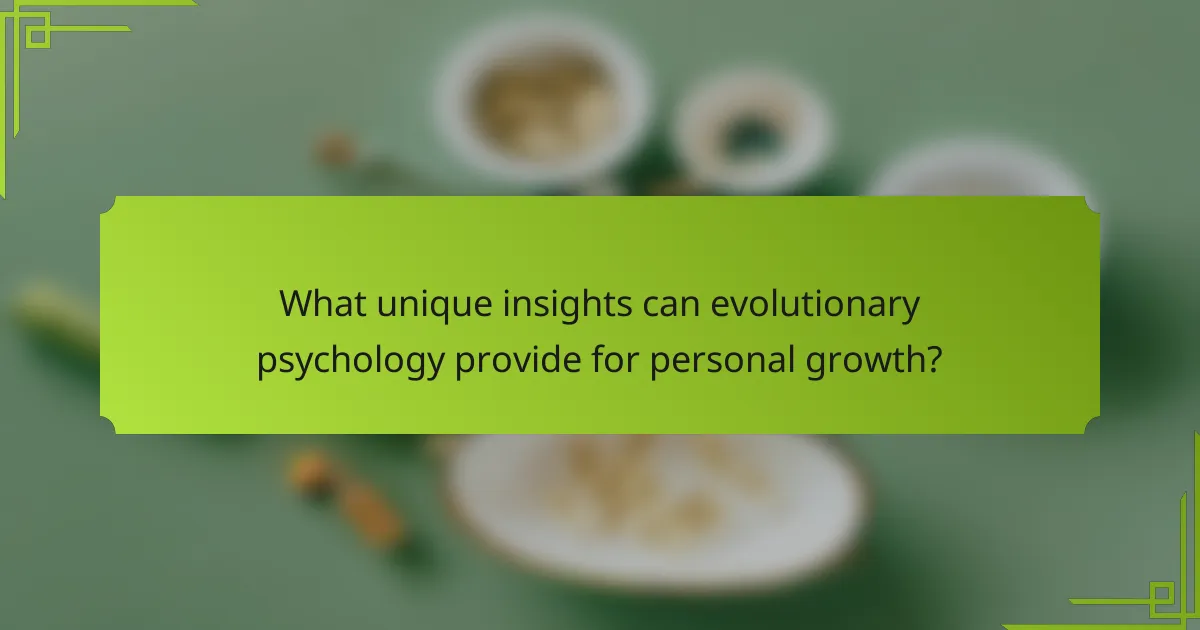 What unique insights can evolutionary psychology provide for personal growth?